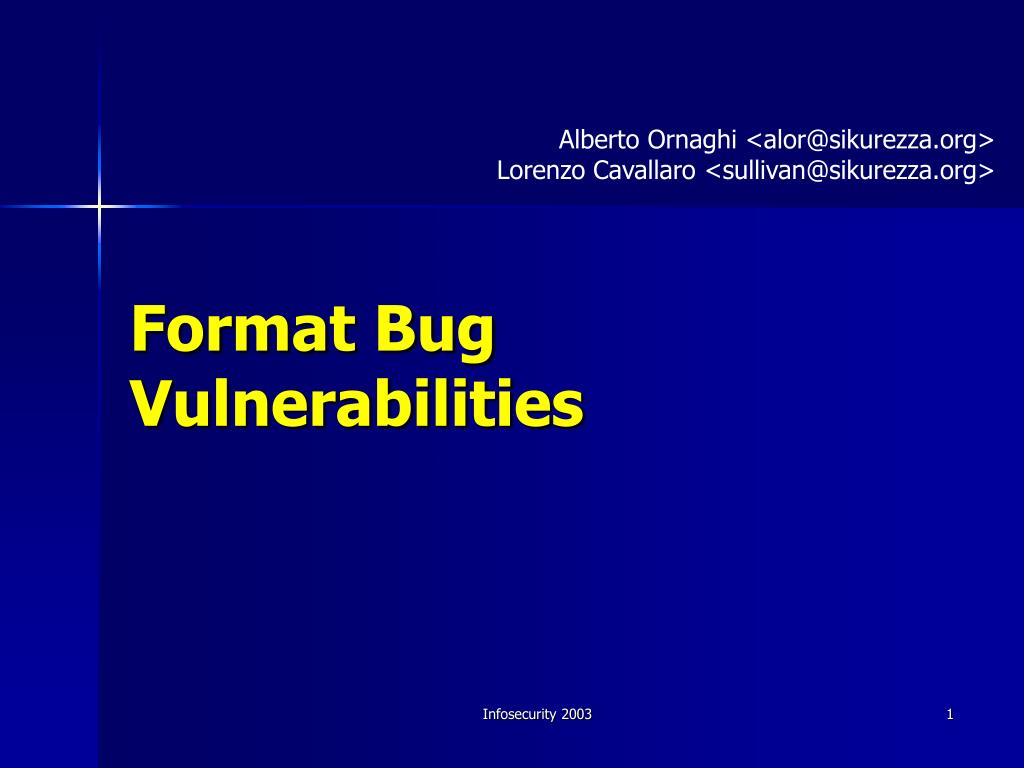 Alberto Ornaghi <alor@sikurezza.org>
Lorenzo Cavallaro <sullivan@sikurezza.org>

Format Bug Vulnerabilities

Infosecurity 2003

1